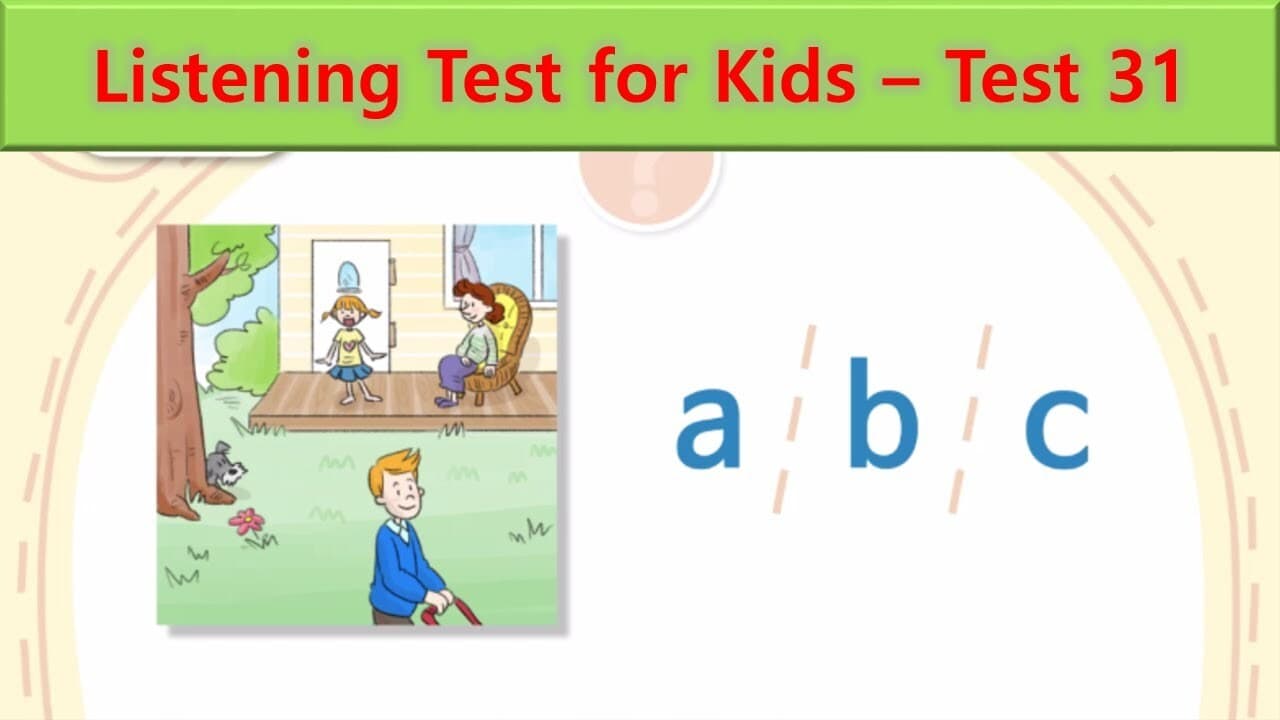 Listening Test for Kids – Test 31

a b c